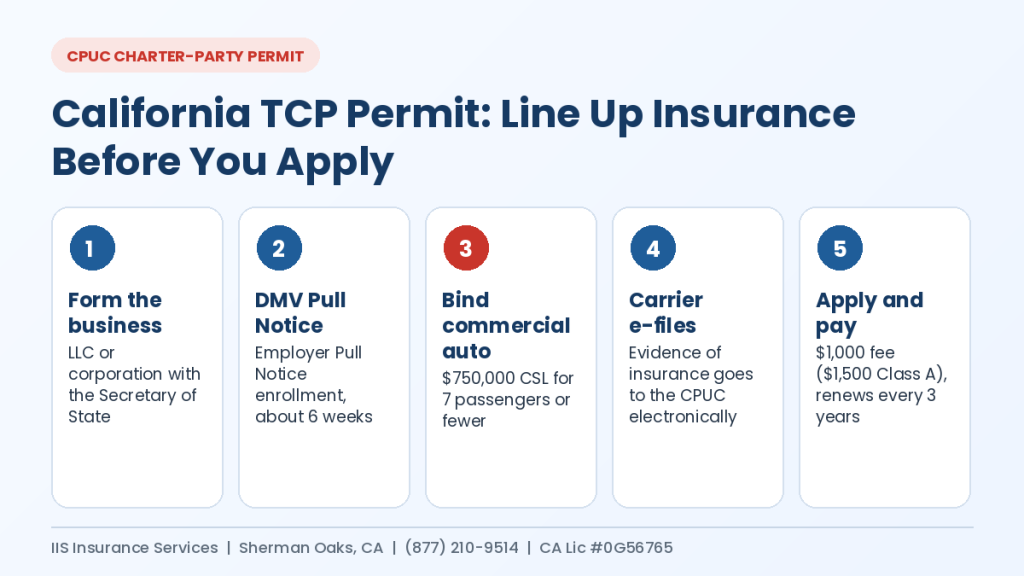 CPUC CHARTER-PARTY PERMIT

California TCP Permit: Line Up Insurance Before You Apply

1

Form the business

LLC or corporation with the Secretary of State

2

DMV Pull Notice

Employer Pull Notice enrollment, about 6 weeks

3

Bind commercial auto

$750,000 CSL for 7 passengers or fewer

4

Carrier e-files

Evidence of insurance goes to the CPUC electronically

5

Apply and pay

$1,000 fee ($1,500 Class A), renews every 3 years

IIS Insurance Services | Sherman Oaks, CA | (877) 210-9514 | CA Lic #0G56765